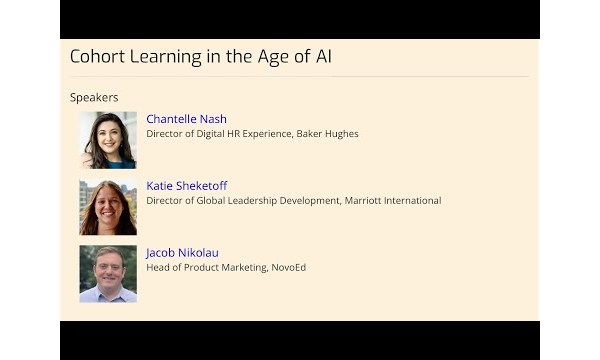 Cohort Learning in the Age of AI

Speakers

Chantelle Nash
Director of Digital HR Experience, Baker Hughes

Katie Sheketoff
Director of Global Leadership Development, Marriott International

Jacob Nikolau
Head of Product Marketing, NovoEd